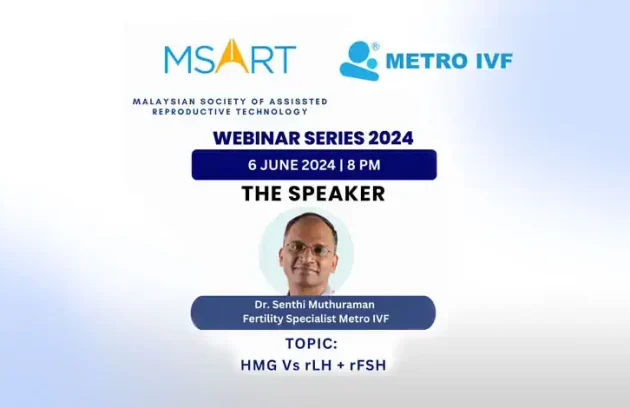 MSART

METRO IVF

MALAYSIAN SOCIETY OF ASSISSTED REPRODUCTIVE TECHNOLOGY

WEBINAR SERIES 2024

6 JUNE 2024 | 8 PM

THE SPEAKER

Dr. Senthi Muthuraman
Fertility Specialist Metro IVF

TOPIC:
HMG Vs rLH + rFSH